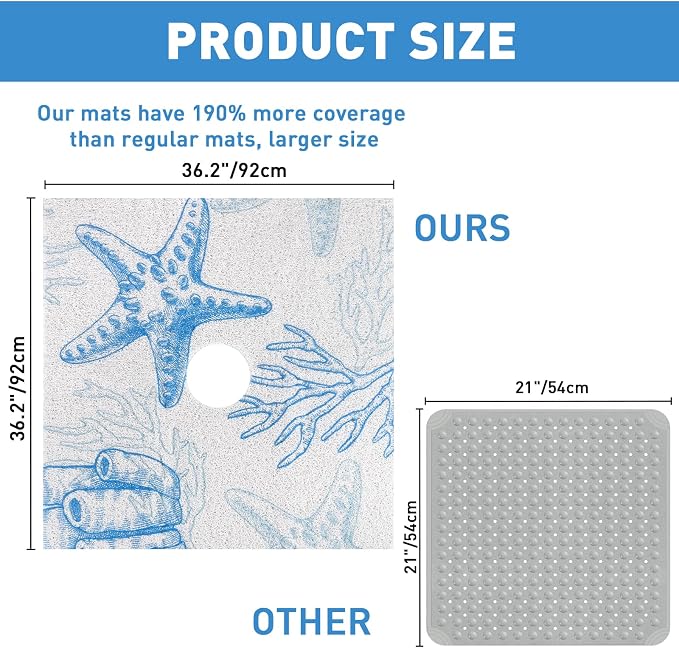 PRODUCT SIZE

Our mats have 190% more coverage than regular mats, larger size

36.2"/92cm

36.2"/92cm

OURS

21"/54cm

21"/54cm

OTHER